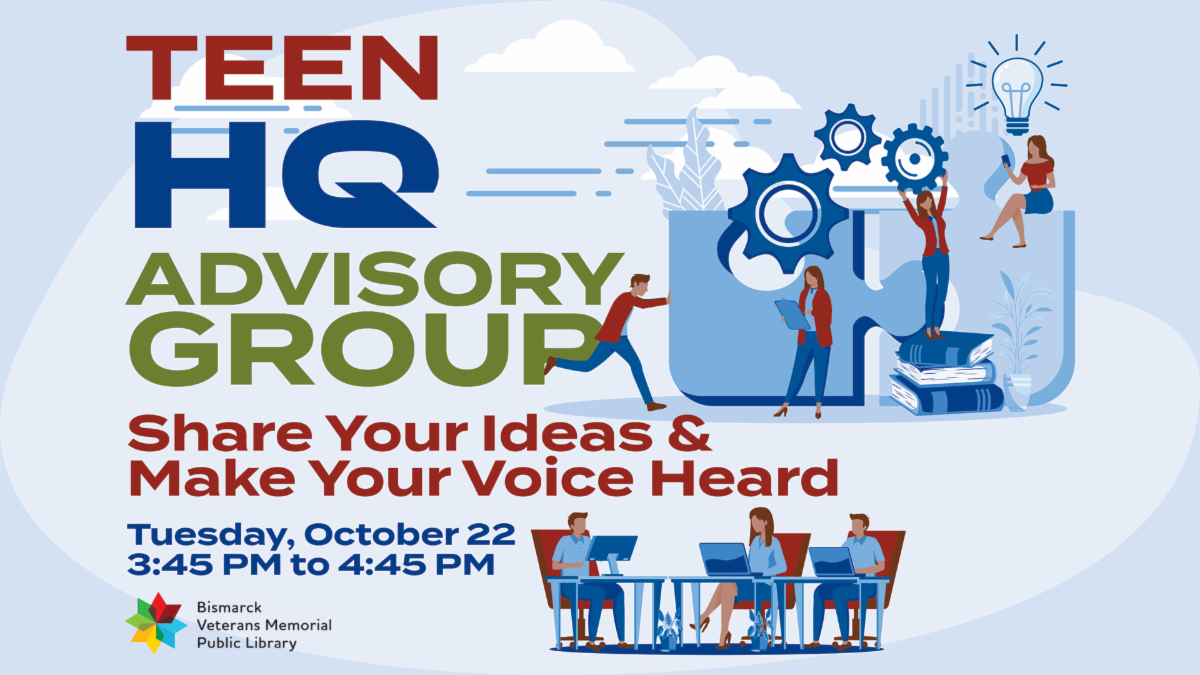 TEEN
HQ
ADVISORY
GROUP
Share Your Ideas & Make Your Voice Heard
Tuesday, October 22
3:45 PM to 4:45 PM
Bismarck
Veterans Memorial
Public Library